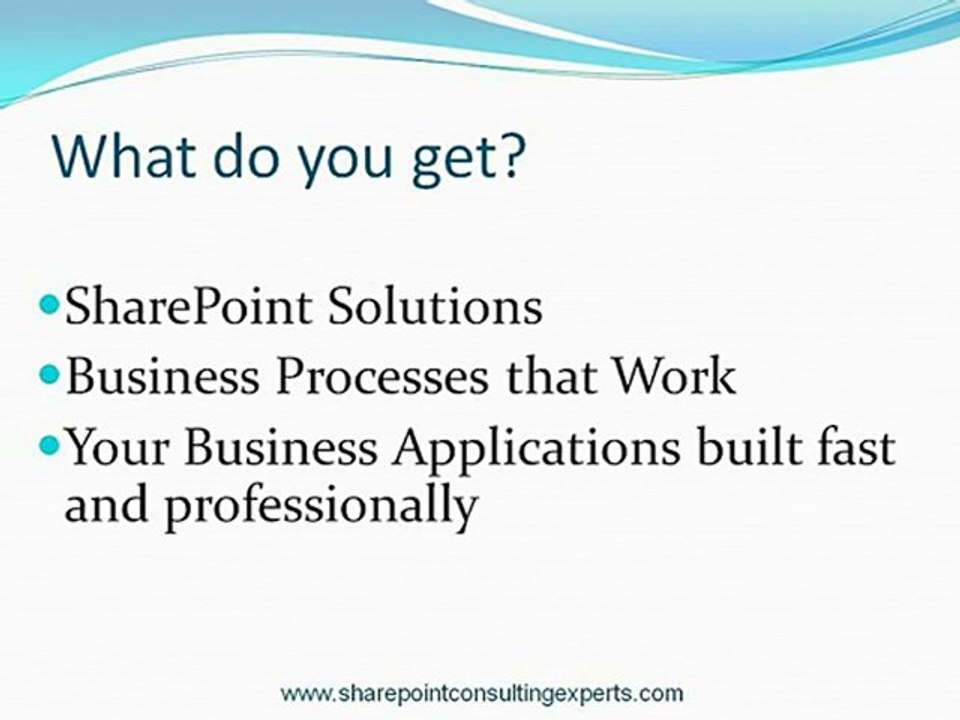 What do you get?

- SharePoint Solutions
- Business Processes that Work
- Your Business Applications built fast and professionally

www.sharepointconsultingexperts.com